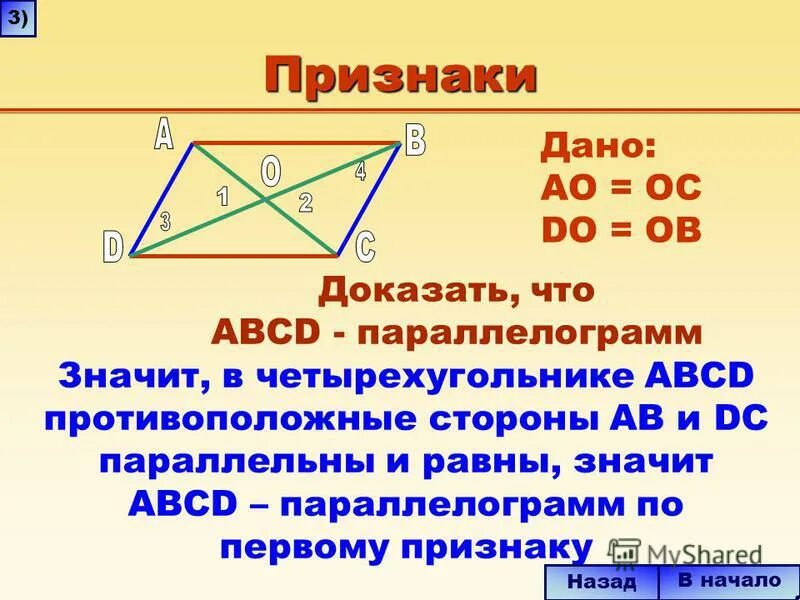 3)

Признаки

A
B
O
4
1
2
3
D
C

Дано:
AO = OC
DO = OB

Доказать, что
ABCD - параллелограмм

Значит, в четырехугольнике ABCD противоположные стороны AB и DC параллельны и равны, значит ABCD – параллелограмм по первому признаку

MyShared

Назад
В начало